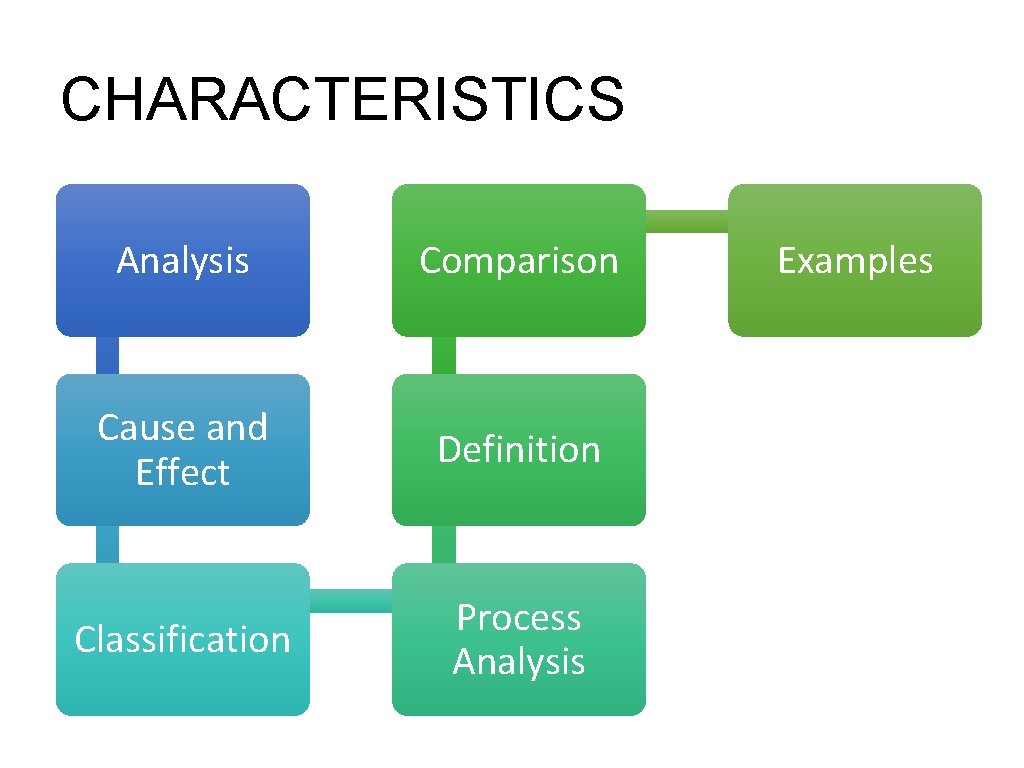 CHARACTERISTICS

Analysis

Cause and Effect

Classification

Process Analysis

Definition

Comparison

Examples